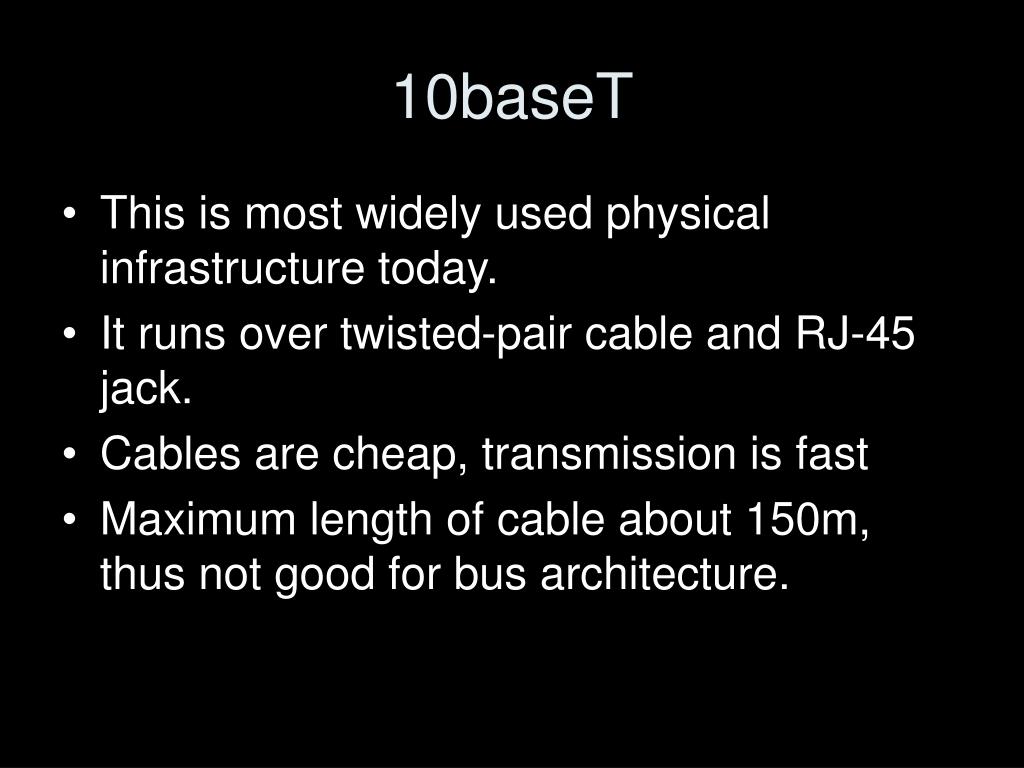 10baseT

• This is most widely used physical infrastructure today.
• It runs over twisted-pair cable and RJ-45 jack.
• Cables are cheap, transmission is fast
• Maximum length of cable about 150m, thus not good for bus architecture.